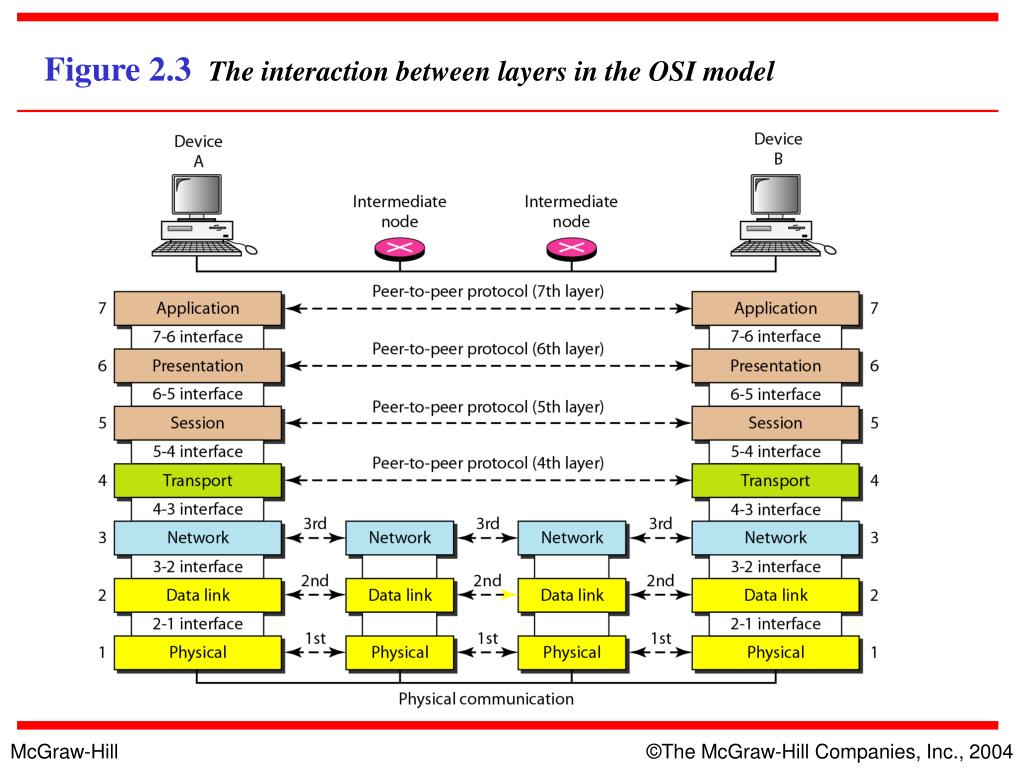 Figure 2.3 The interaction between layers in the OSI model

Device
A

Intermediate
node

Intermediate
node

Device
B

7 Application
7-6 interface
6 Presentation
6-5 interface
5 Session
5-4 interface
4 Transport
4-3 interface
3 Network
3-2 interface
2 Data link
2-1 interface
1 Physical

Peer-to-peer protocol (7th layer)
Peer-to-peer protocol (6th layer)
Peer-to-peer protocol (5th layer)
Peer-to-peer protocol (4th layer)

3rd
Network
3rd
Network
3rd

2nd
Data link
2nd
Data link
2nd

1st
Physical
1st
Physical
1st

Application 7
7-6 interface
Presentation 6
6-5 interface
Session 5
5-4 interface
Transport 4
4-3 interface
Network 3
3-2 interface
Data link 2
2-1 interface
Physical 1

Physical communication

McGraw-Hill

©The McGraw-Hill Companies, Inc., 2004